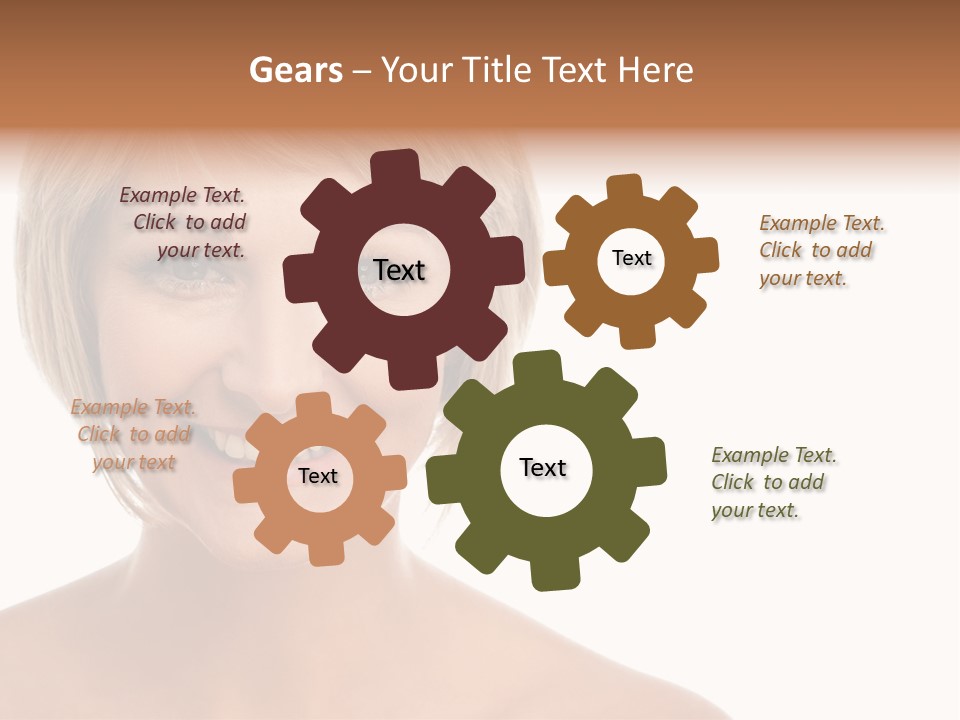 Gears – Your Title Text Here

Example Text. Click to add your text.

Text

Text

Example Text. Click to add your text.

Example Text. Click to add your text

Text

Text

Example Text. Click to add your text.